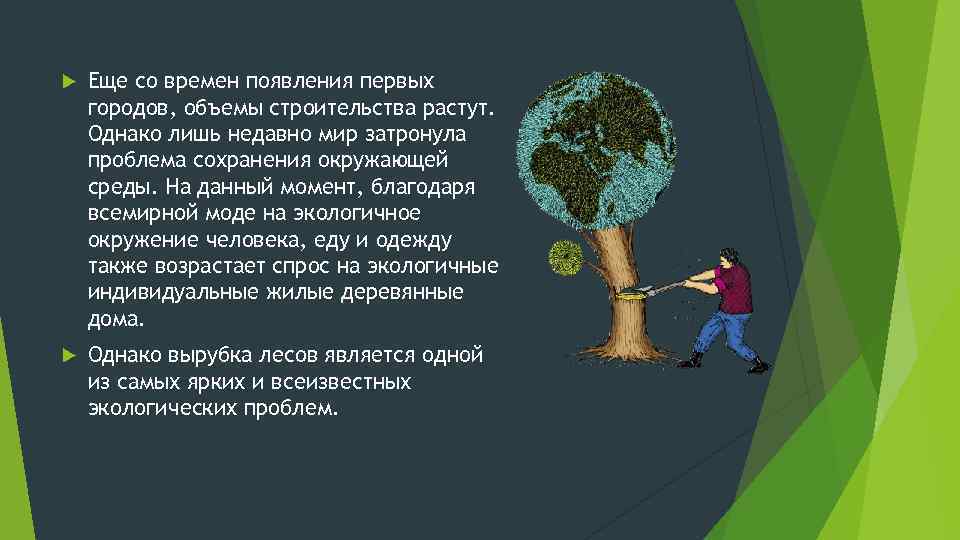 Еще со времен появления первых городов, объемы строительства растут. Однако лишь недавно мир затронула проблема сохранения окружающей среды. На данный момент, благодаря всемирной моде на экологичное окружение человека, еду и одежду также возрастает спрос на экологичные индивидуальные жилые деревянные дома.

Однако вырубка лесов является одной из самых ярких и всеизвестных экологических проблем.